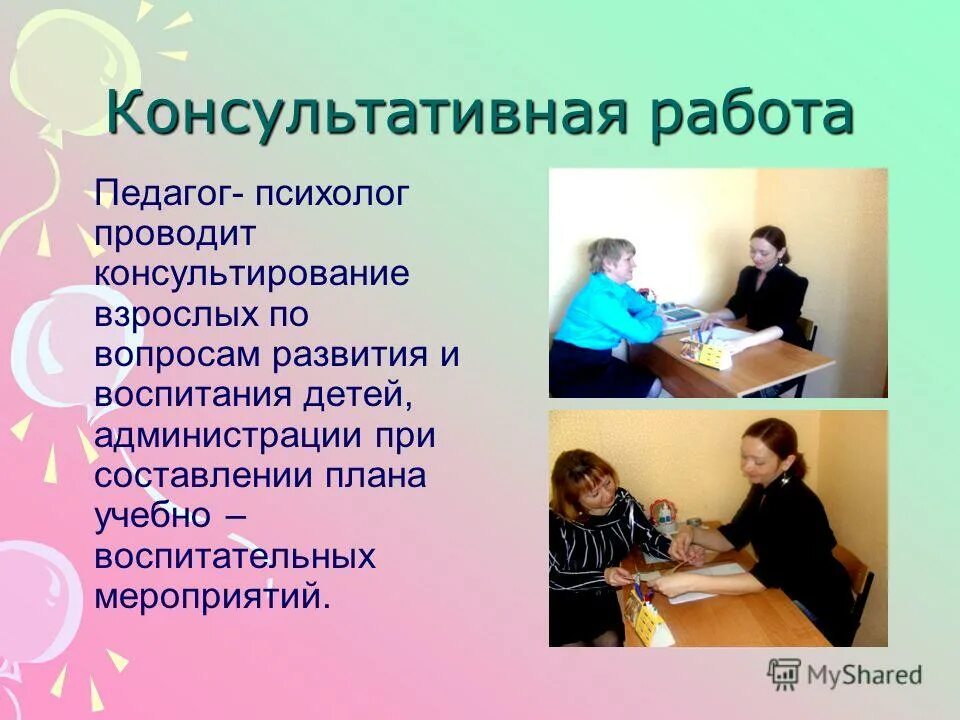 Консультативная работа

Педагог- психолог проводит консультирование взрослых по вопросам развития и воспитания детей, администрации при составлении плана учебно – воспитательных мероприятий.

MyShared